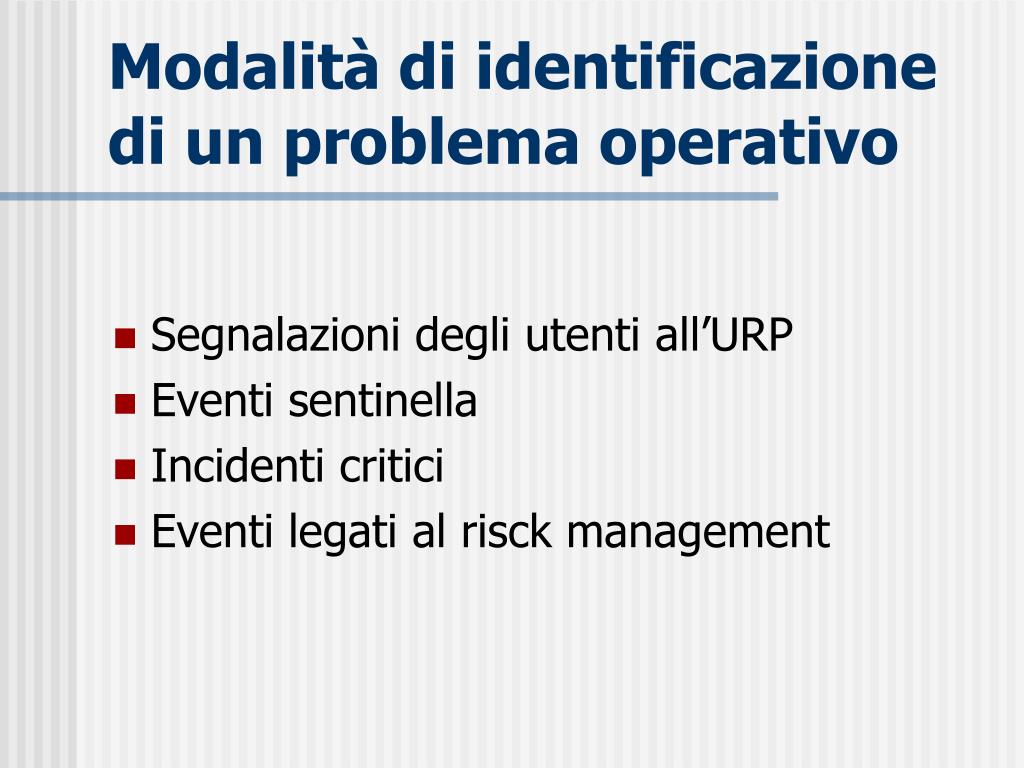 Modalità di identificazione di un problema operativo

- Segnalazioni degli utenti all’URP
- Eventi sentinella
- Incidenti critici
- Eventi legati al risck management